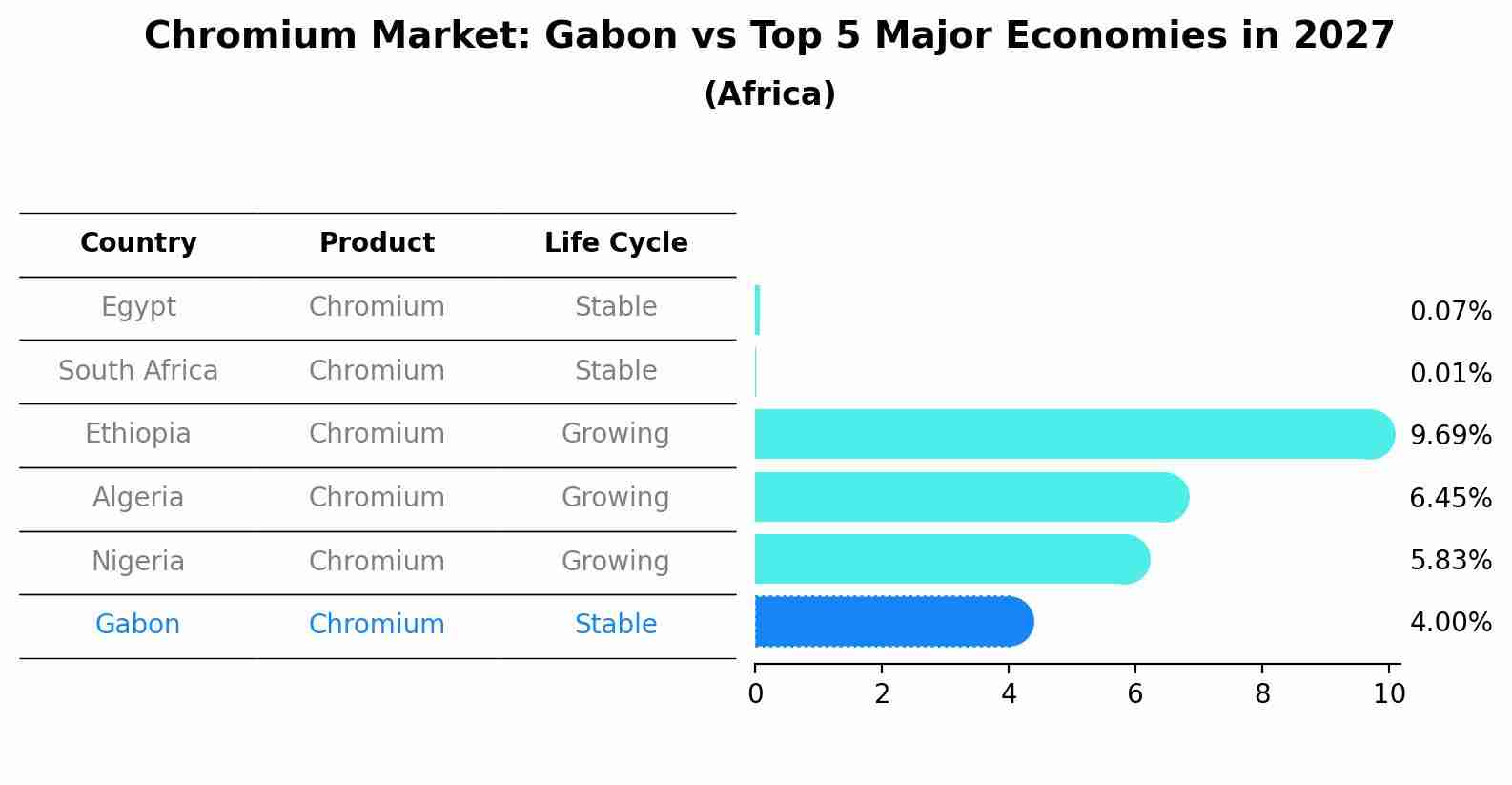 Chromium Market: Gabon vs Top 5 Major Economies in 2027
(Africa)

| Country | Product | Life Cycle |
|---|---|---|
| Egypt | Chromium | Stable |
| South Africa | Chromium | Stable |
| Ethiopia | Chromium | Growing |
| Algeria | Chromium | Growing |
| Nigeria | Chromium | Growing |
| Gabon | Chromium | Stable |

0.07%
0.01%
9.69%
6.45%
5.83%
4.00%

0 2 4 6 8 10